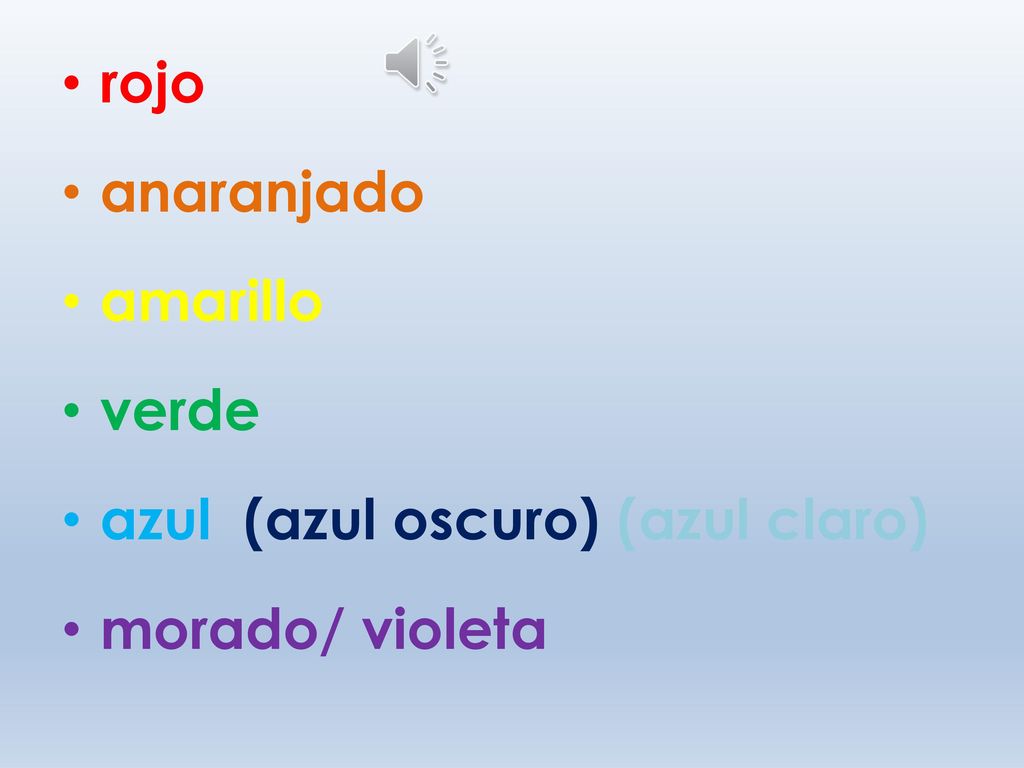 • rojo
• anaranjado
• amarillo
• verde
• azul (azul oscuro) (azul claro)
• morado/ violeta